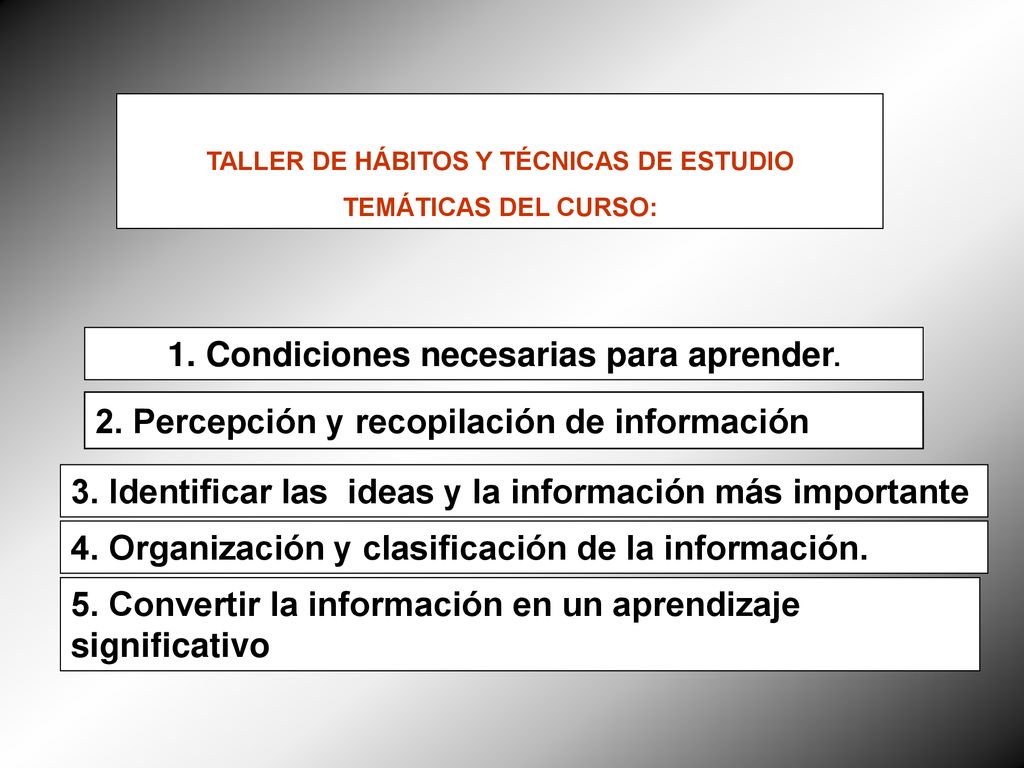 TALLER DE HÁBITOS Y TÉCNICAS DE ESTUDIO
TEMÁTICAS DEL CURSO:

1. Condiciones necesarias para aprender.

2. Percepción y recopilación de información

3. Identificar las ideas y la información más importante

4. Organización y clasificación de la información.

5. Convertir la información en un aprendizaje significativo